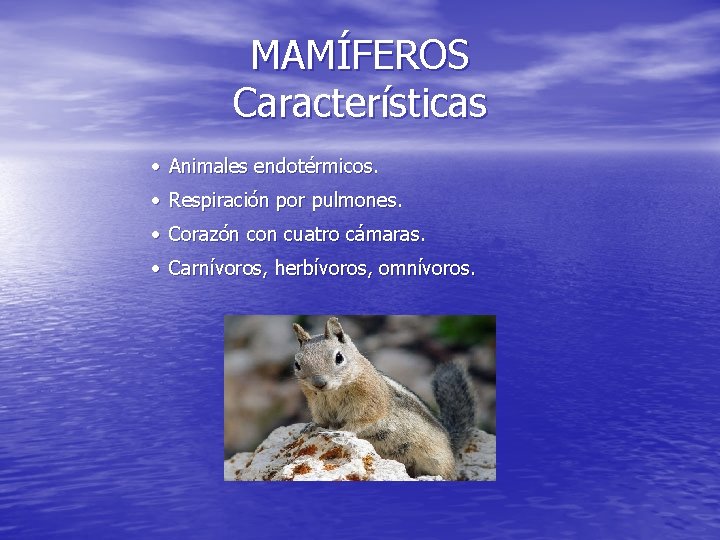 MAMÍFEROS
Características

• Animales endotérmicos.
• Respiración por pulmones.
• Corazón con cuatro cámaras.
• Carnívoros, herbívoros, omnívoros.